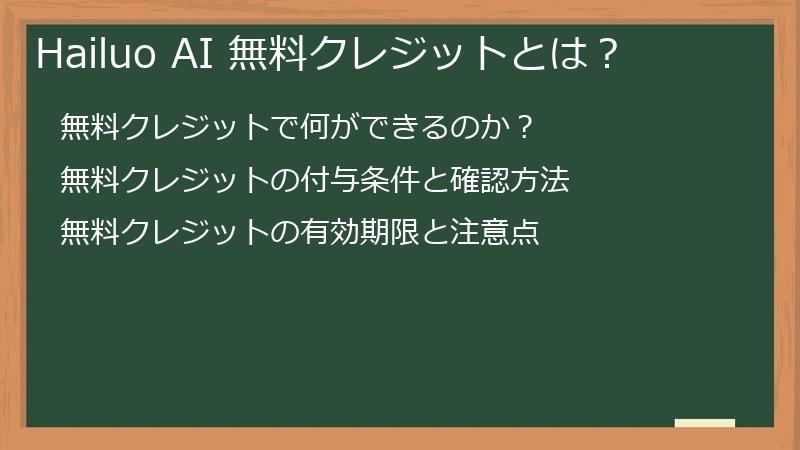 Hailuo AI 無料クレジットとは？

無料クレジットで何ができるのか？

無料クレジットの付与条件と確認方法

無料クレジットの有効期限と注意点